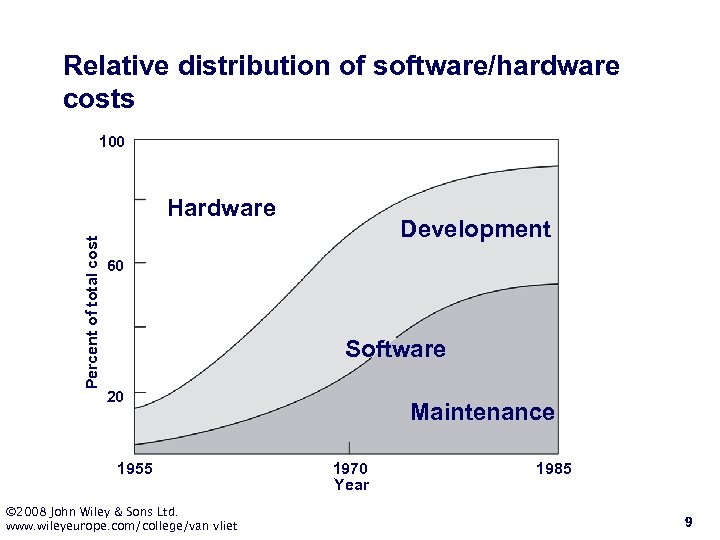 Relative distribution of software/hardware costs

100
60
20
Percent of total cost

Hardware
Development
Software
Maintenance

1955
1970
1985
Year

©2008 John Wiley & Sons Ltd.
www.wileyeurope.com/college/van vliet

9